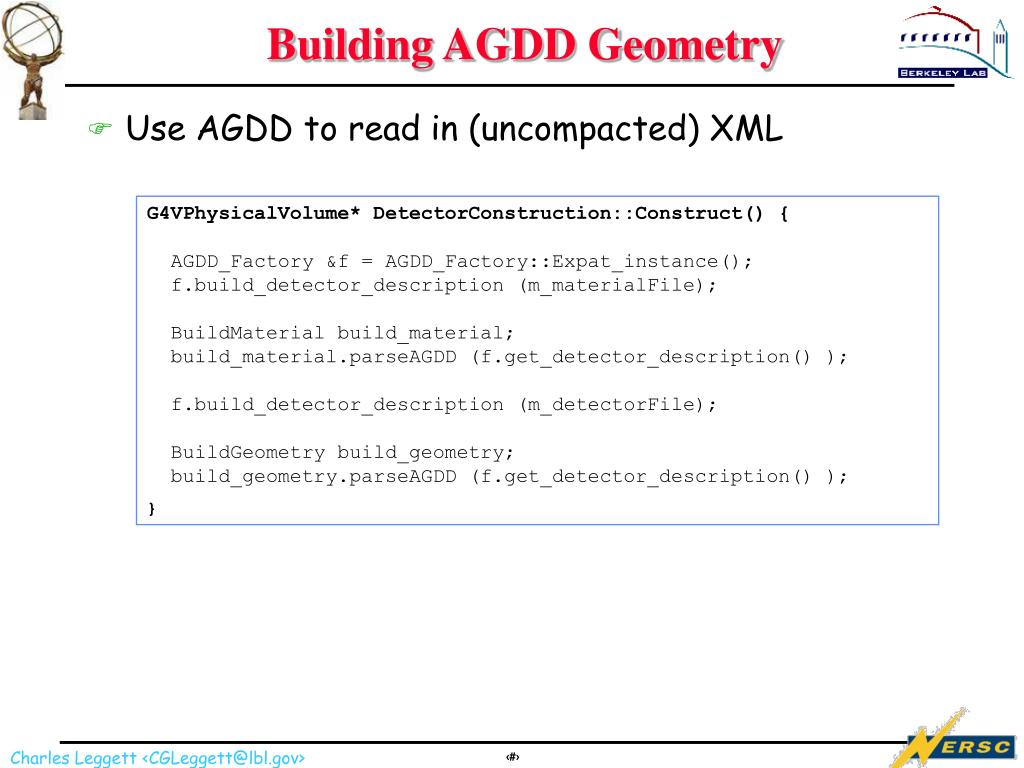 Building AGDD Geometry

BERKELEY LAB

Use AGDD to read in (uncompacted) XML

G4VPhysicalVolume* DetectorConstruction::Construct() {

AGDD_Factory &f = AGDD_Factory::Expat_instance();
f.build_detector_description (m_materialFile);

BuildMaterial build_material;
build_material.parseAGDD (f.get_detector_description() );

f.build_detector_description (m_detectorFile);

BuildGeometry build_geometry;
build_geometry.parseAGDD (f.get_detector_description() );
}

Charles Leggett <CGLeggett@lbl.gov>

‹#›

NERSC